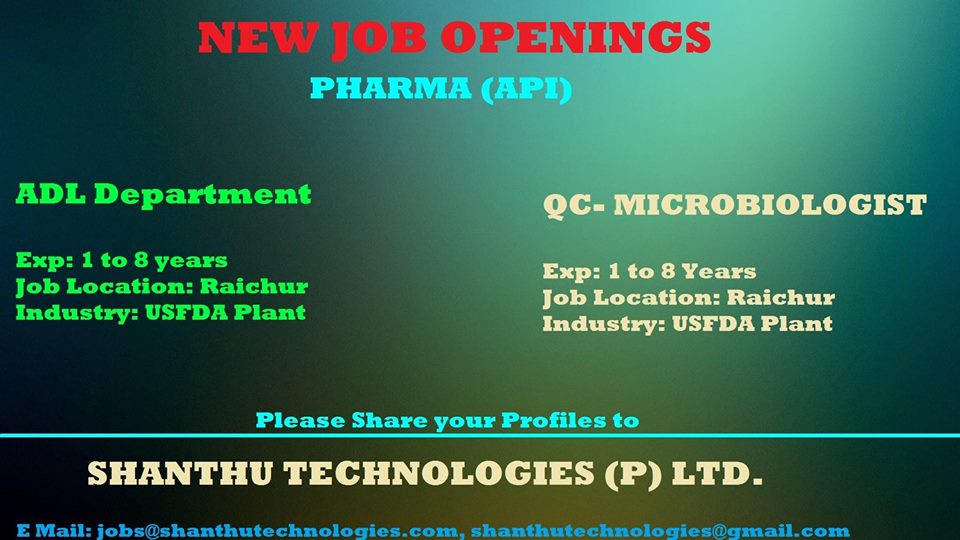 NEW JOB OPENINGS
PHARMA (API)

ADL Department

Exp: 1 to 8 years
Job Location: Raichur
Industry: USFDA Plant

QC- MICROBIOLOGIST

Exp: 1 to 8 Years
Job Location: Raichur
Industry: USFDA Plant

Please Share your Profiles to

SHANTHU TECHNOLOGIES (P) LTD.

E Mail: jobs@shanthutechnologies.com, shanthutechnologies@gmail.com